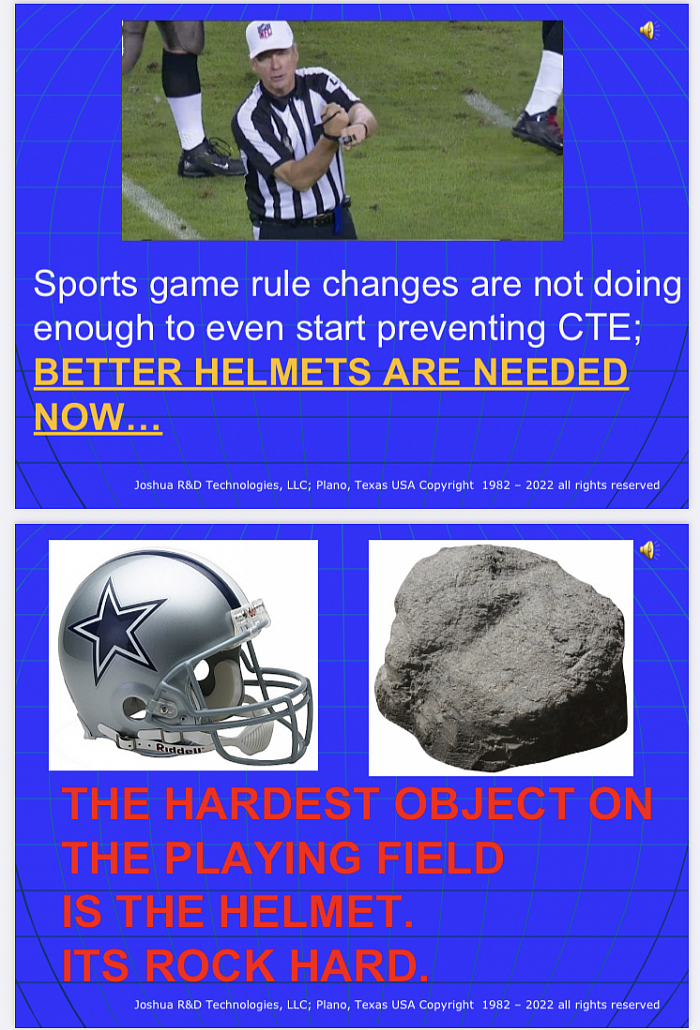 Sports game rule changes are not doing enough to even start preventing CTE; BETTER HELMETS ARE NEEDED NOW…

Joshua R&D Technologies, LLC; Plano, Texas USA Copyright 1982 – 2022 all rights reserved

Riddell

THE HARDEST OBJECT ON THE PLAYING FIELD IS THE HELMET. ITS ROCK HARD.

Joshua R&D Technologies, LLC; Plano, Texas USA Copyright 1982 – 2022 all rights reserved